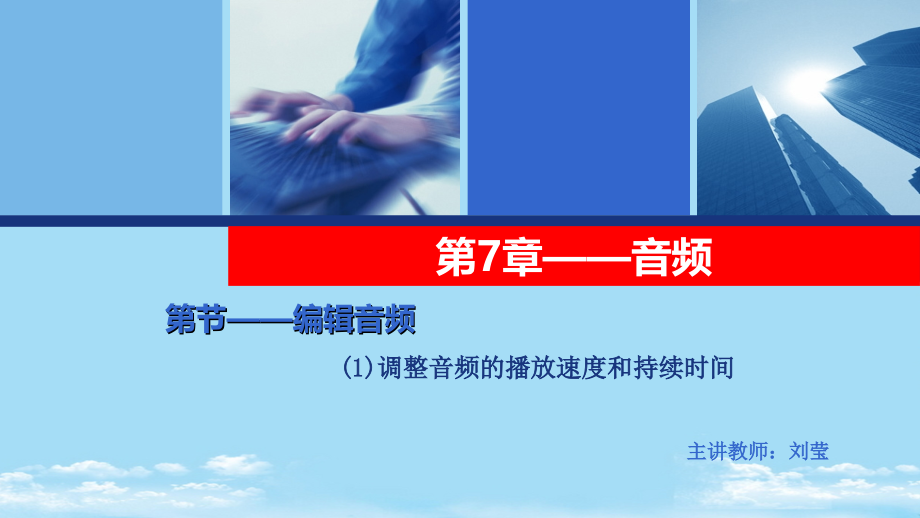 第7章——音频

第节——编辑音频

(1)调整音频的播放速度和持续时间

主讲教师：刘莹